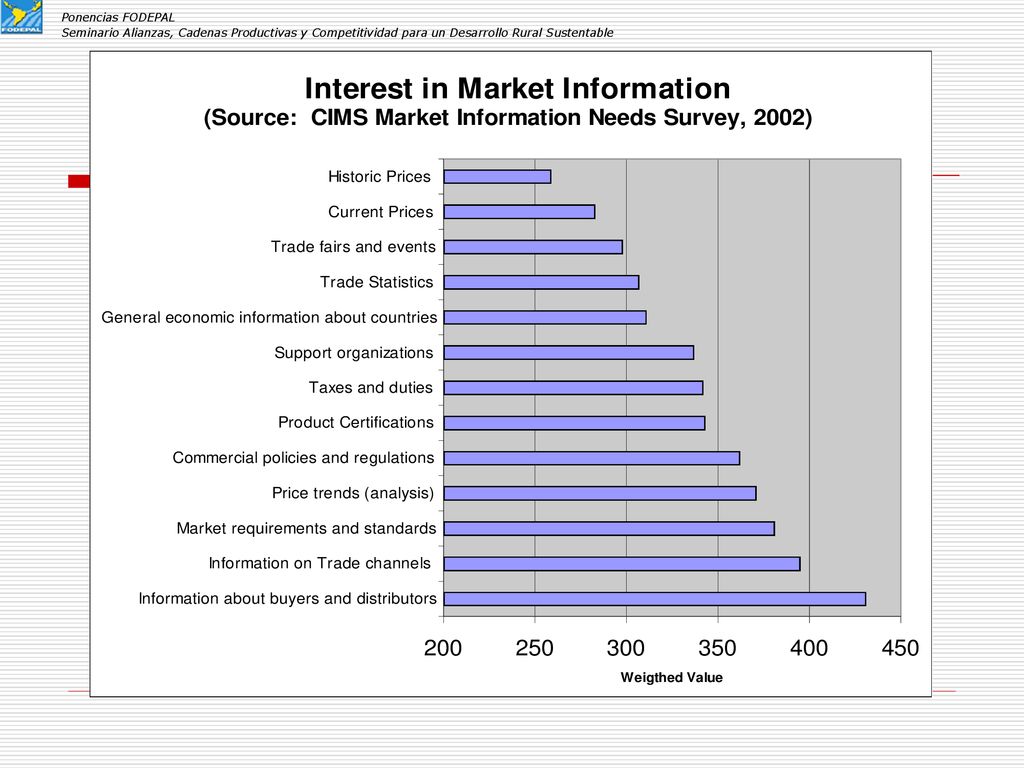 FODEPAL

Ponencias FODEPAL
Seminario Alianzas, Cadenas Productivas y Competitividad para un Desarrollo Rural Sustentable

Interest in Market Information
(Source: CIMS Market Information Needs Survey, 2002)

Historic Prices
Current Prices
Trade fairs and events
Trade Statistics
General economic information about countries
Support organizations
Taxes and duties
Product Certifications
Commercial policies and regulations
Price trends (analysis)
Market requirements and standards
Information on Trade channels
Information about buyers and distributors

200 250 300 350 400 450
Weigthed Value